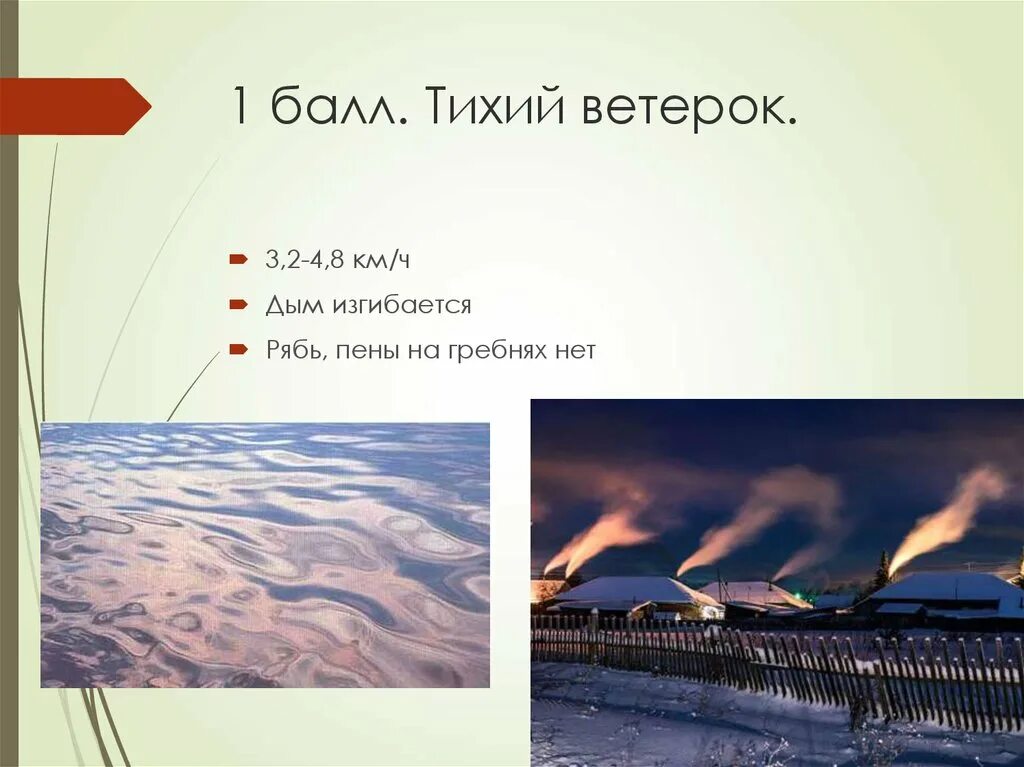 1 балл. Тихий ветерок.

3,2-4,8 км/ч

Дым изгибается

Рябь, пены на гребнях нет